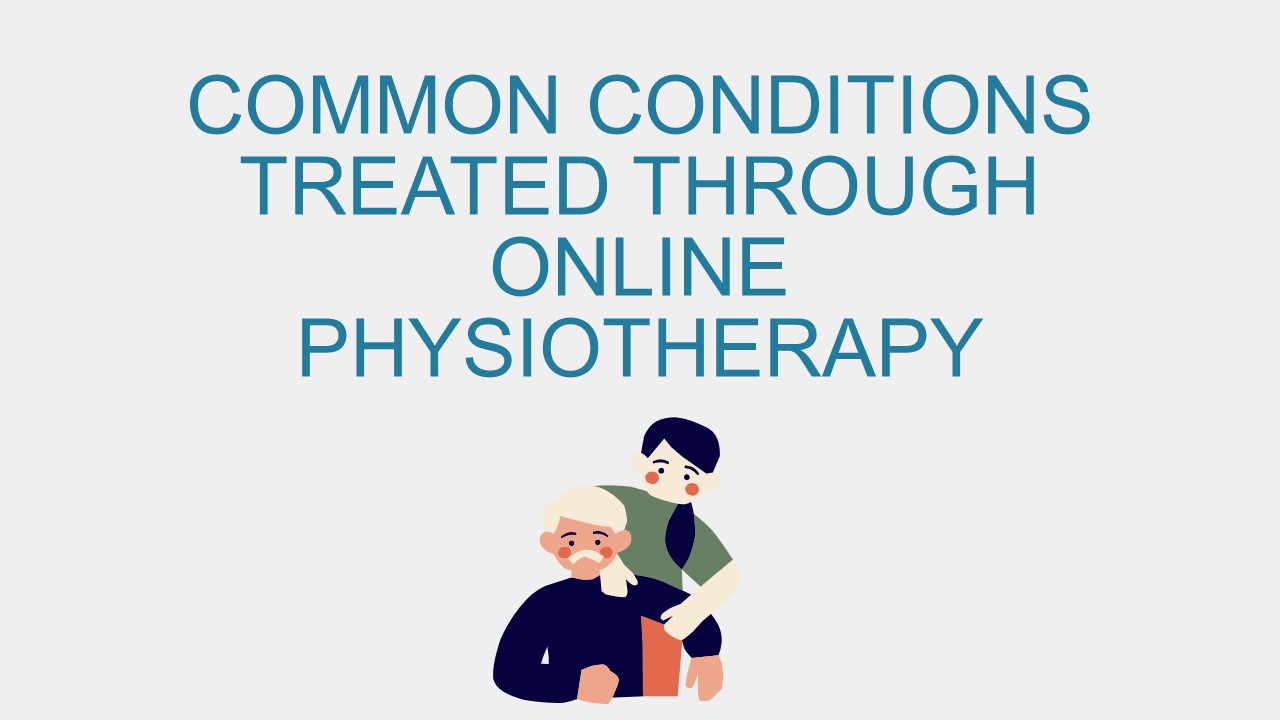 COMMON CONDITIONS TREATED THROUGH ONLINE PHYSIOTHERAPY